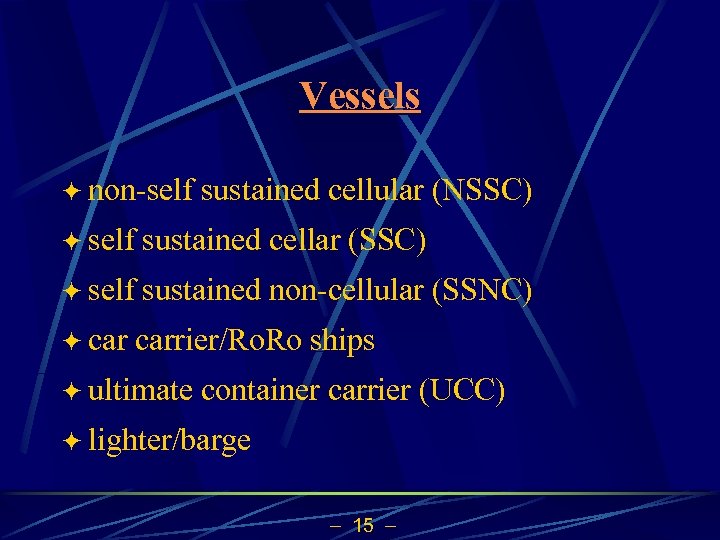 Vessels

✦ non-self sustained cellular (NSSC)
✦ self sustained cellar (SSC)
✦ self sustained non-cellular (SSNC)
✦ car carrier/RoRo ships
✦ ultimate container carrier (UCC)
✦ lighter/barge

– 15 –